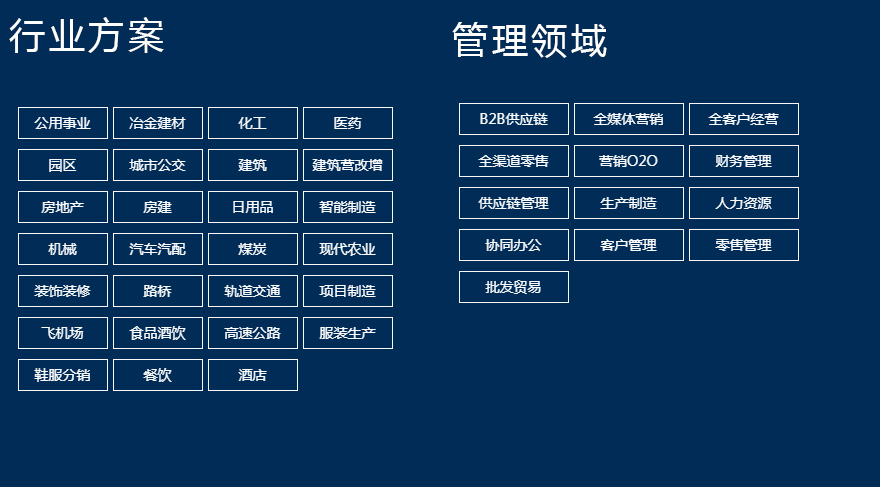 行业方案

公用事业
冶金建材
化工
医药
园区
城市公交
建筑
建筑营改增
房地产
房建
日用品
智能制造
机械
汽车汽配
煤炭
现代农业
装饰装修
路桥
轨道交通
项目制造
飞机场
食品酒饮
高速公路
服装生产
鞋服分销
餐饮
酒店

管理领域

B2B供应链
全媒体营销
全客户经营
全渠道零售
营销O2O
财务管理
供应链管理
生产制造
人力资源
协同办公
客户管理
零售管理
批发贸易